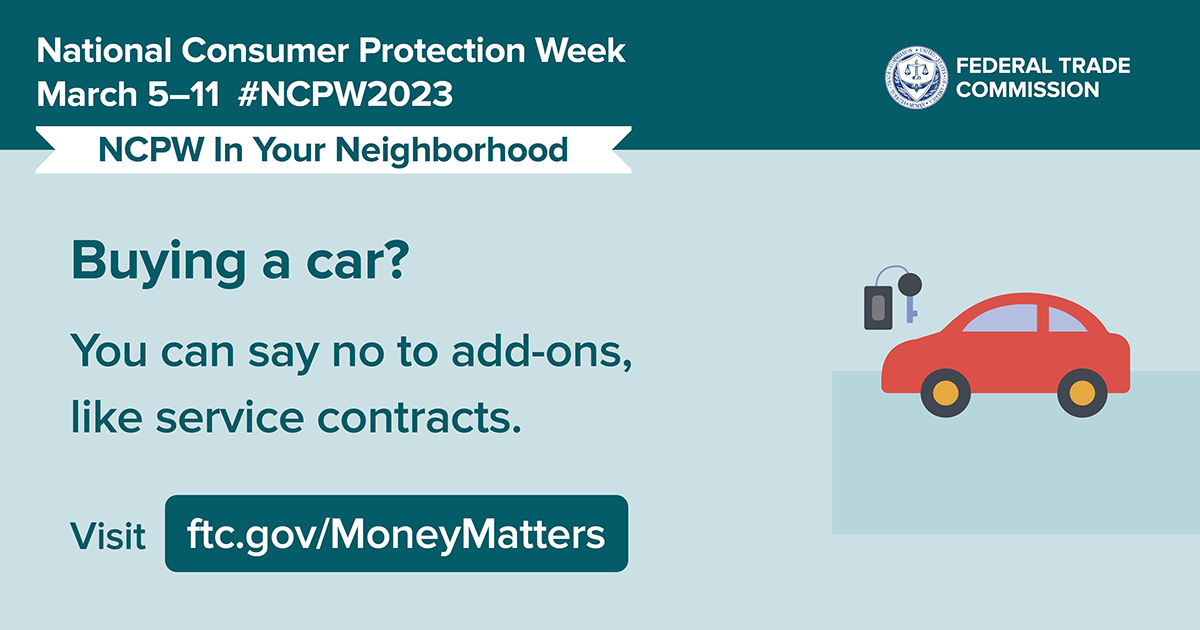 National Consumer Protection Week
March 5–11 #NCPW2023

FEDERAL TRADE COMMISSION

NCPW In Your Neighborhood

Buying a car?

You can say no to add-ons, like service contracts.

Visit ftc.gov/MoneyMatters